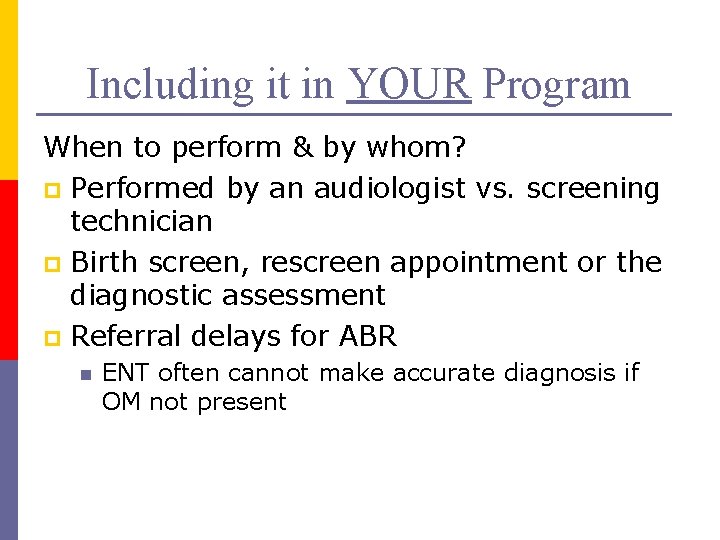 Including it in YOUR Program

When to perform & by whom?

Performed by an audiologist vs. screening technician

Birth screen, rescreen appointment or the diagnostic assessment

Referral delays for ABR

ENT often cannot make accurate diagnosis if OM not present